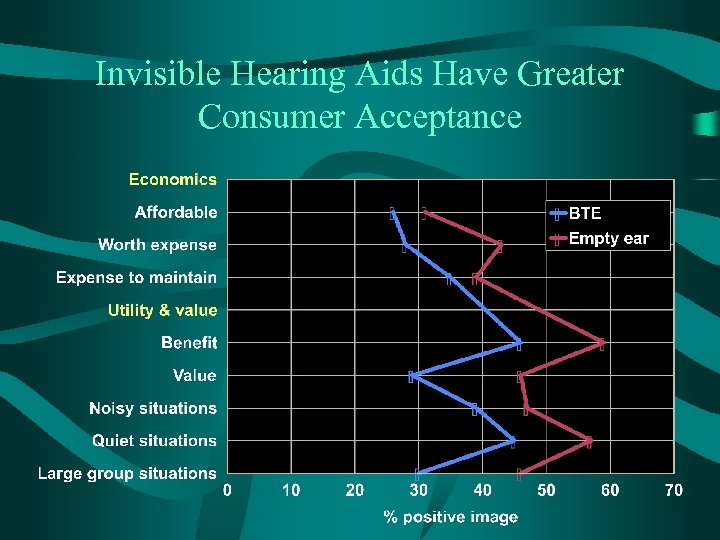 Invisible Hearing Aids Have Greater Consumer Acceptance

Economics
Affordable
Worth expense
Expense to maintain
Utility & value
Benefit
Value
Noisy situations
Quiet situations
Large group situations

BTE
Empty ear

0 10 20 30 40 50 60 70
% positive image